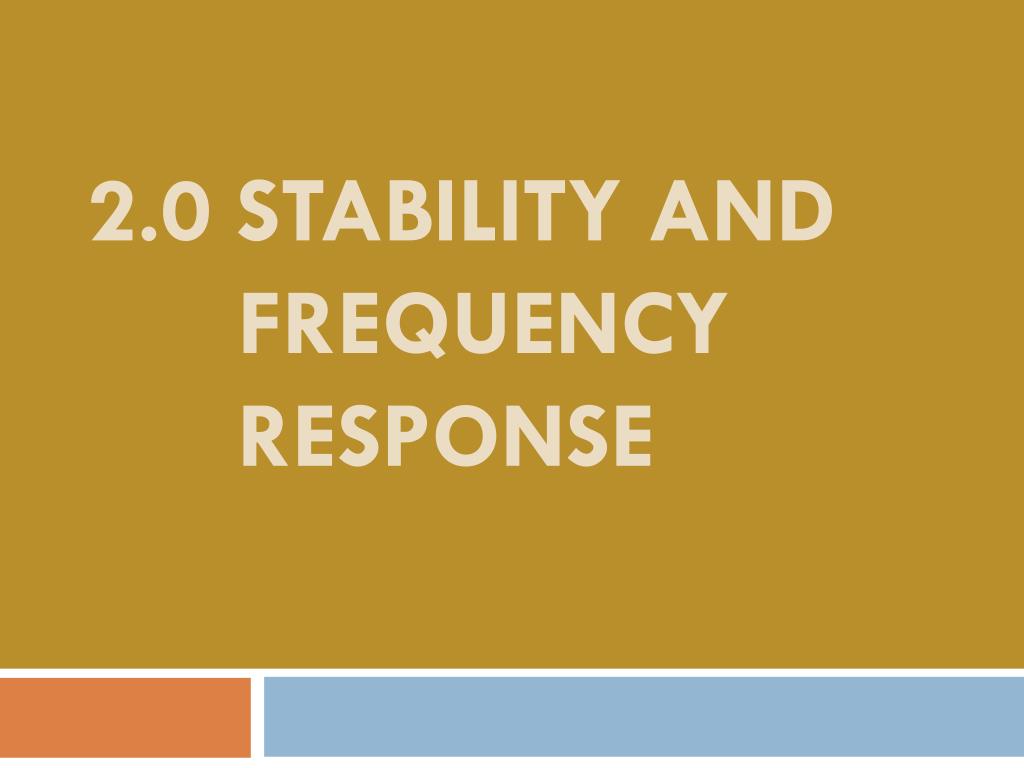 2.0 STABILITY AND FREQUENCY RESPONSE